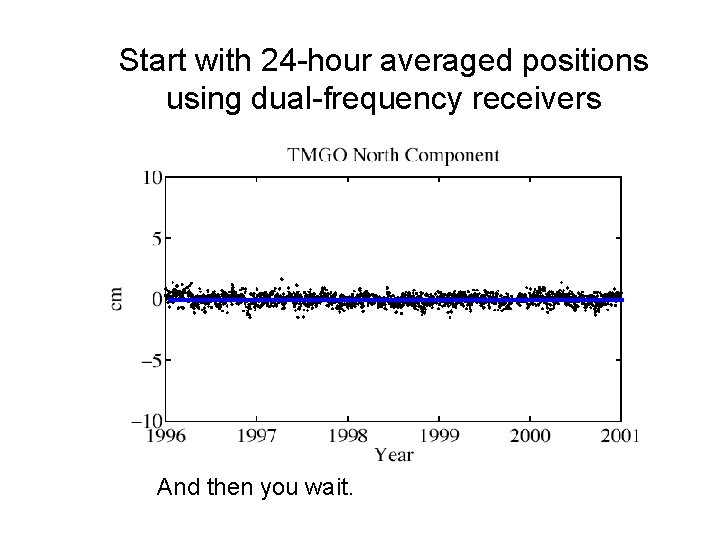 Start with 24-hour averaged positions using dual-frequency receivers

TMGO North Component

10
5
0
−5
−10

cm

1996 1997 1998 1999 2000 2001
Year

And then you wait.